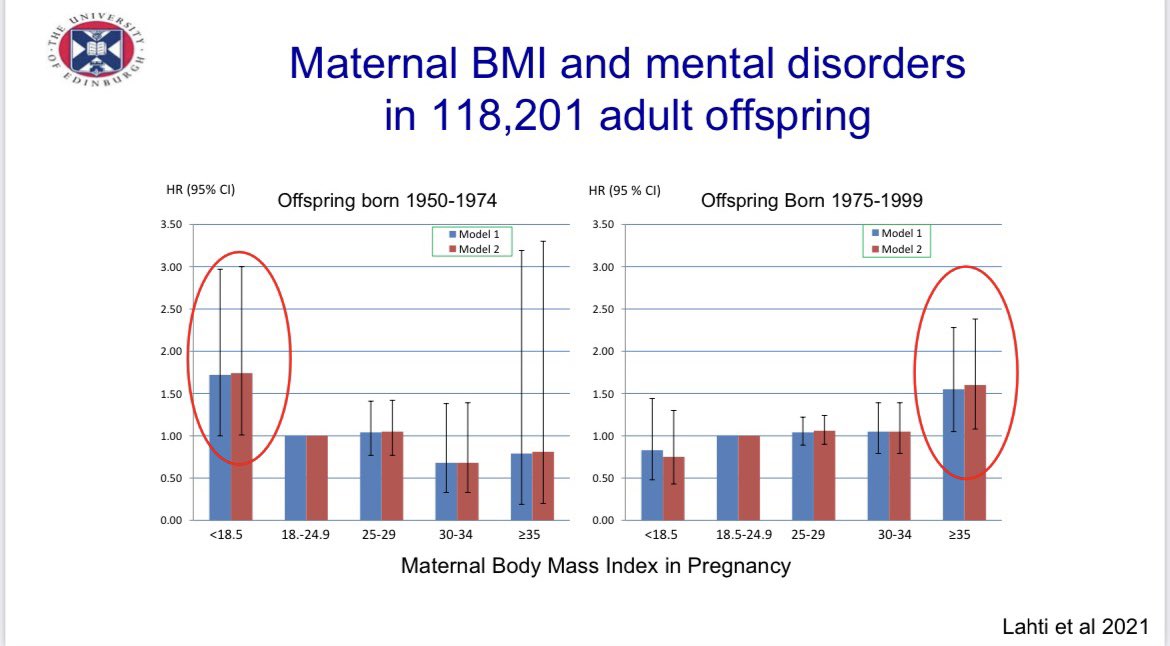 THE UNIVERSITY OF EDINBURGH

Maternal BMI and mental disorders in 118,201 adult offspring

HR (95% CI)

Offspring born 1950-1974

Model 1
Model 2

3.50
3.00
2.50
2.00
1.50
1.00
0.50
0.00

<18.5
18.-24.9
25-29
30-34
≥35

HR (95 % CI)

Offspring Born 1975-1999

Model 1
Model 2

3.50
3.00
2.50
2.00
1.50
1.00
0.50
0.00

<18.5
18.5-24.9
25-29
30-34
≥35

Maternal Body Mass Index in Pregnancy

Lahti et al 2021